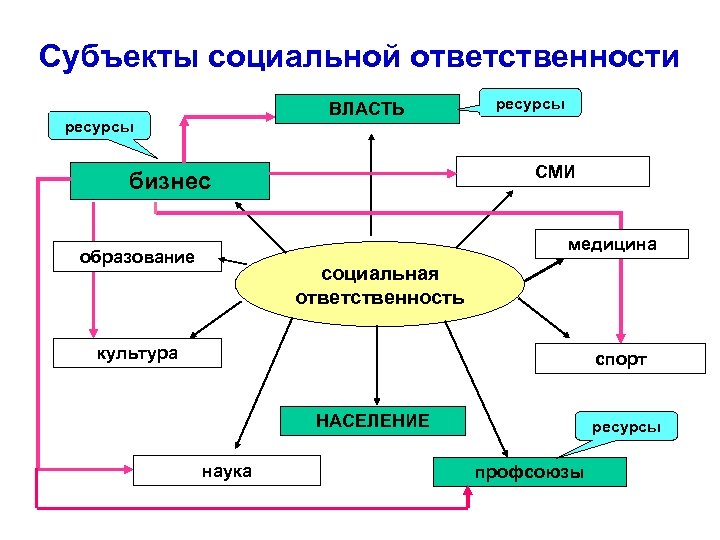 Субъекты социальной ответственности

ресурсы

ВЛАСТЬ

ресурсы

бизнес

СМИ

образование

медицина

социальная ответственность

культура

спорт

НАСЕЛЕНИЕ

ресурсы

наука

профсоюзы